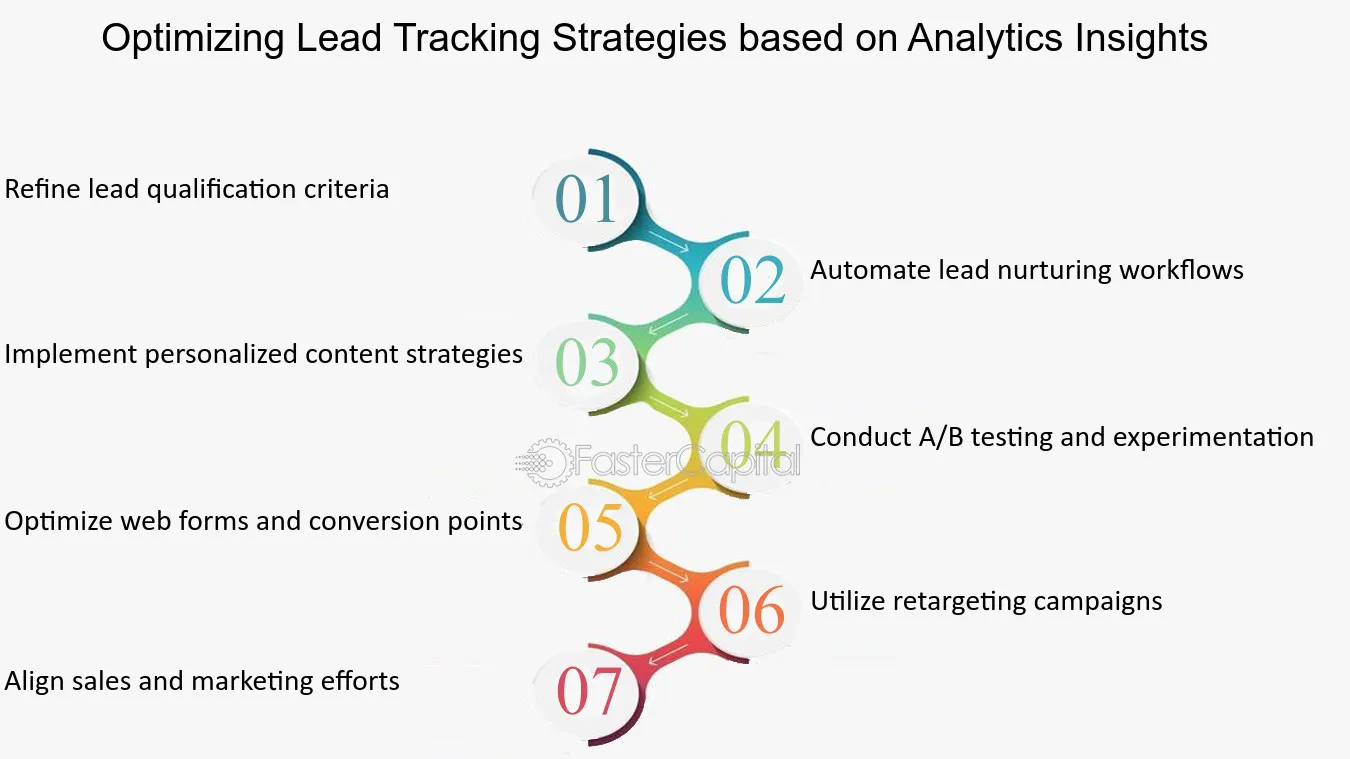 Optimizing Lead Tracking Strategies based on Analytics Insights

01
Refine lead qualification criteria

02
Automate lead nurturing workflows

03
Implement personalized content strategies

04
Conduct A/B testing and experimentation

FasterCapital

05
Optimize web forms and conversion points

06
Utilize retargeting campaigns

07
Align sales and marketing efforts